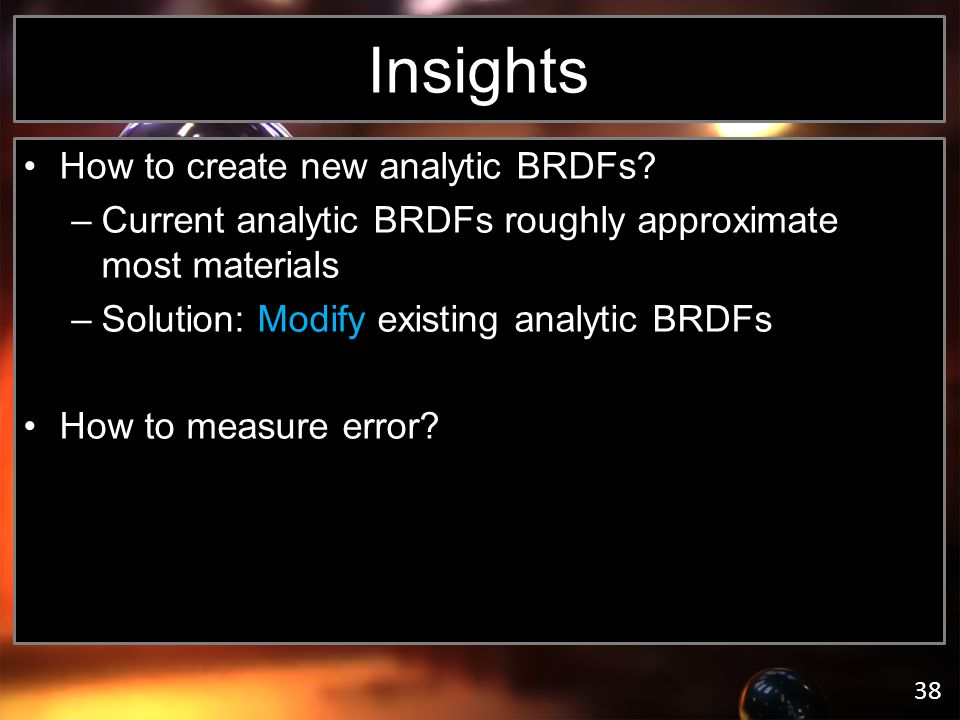 Insights

• How to create new analytic BRDFs?
– Current analytic BRDFs roughly approximate most materials
– Solution: Modify existing analytic BRDFs

• How to measure error?

38